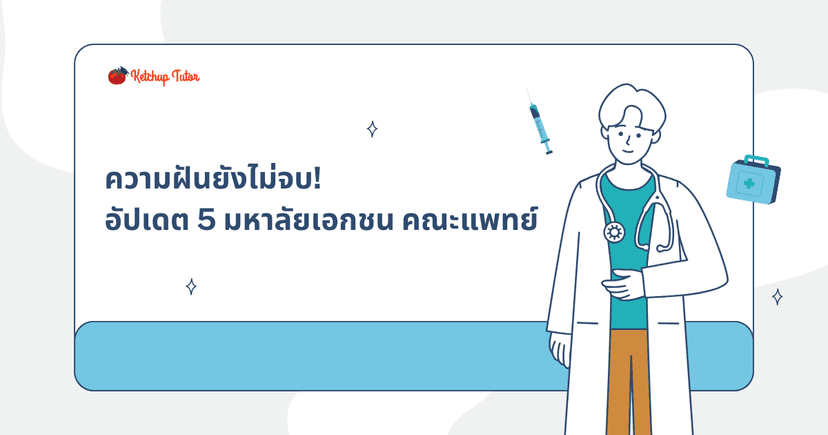 Ketchup Tutor

ความฝันยังไม่จบ!
อัปเดต 5 มหาลัยเอกชน คณะแพทย์